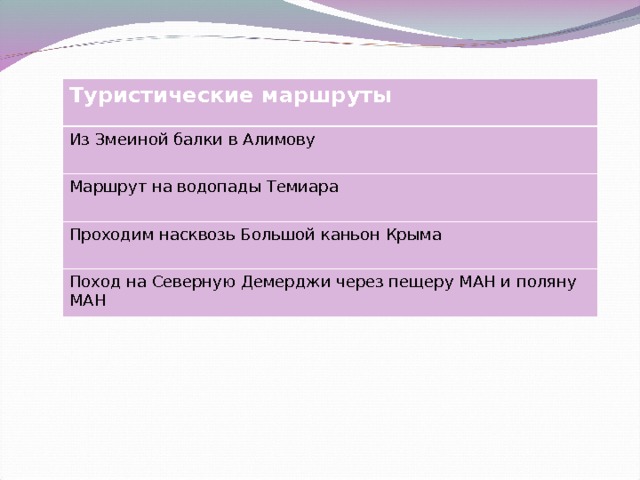 | Туристические маршруты |
|---|
| Из Змеиной балки в Алимову |
| Маршрут на водопады Темиара |
| Проходим насквозь Большой каньон Крыма |
| Поход на Северную Демерджи через пещеру МАН и поляну МАН |